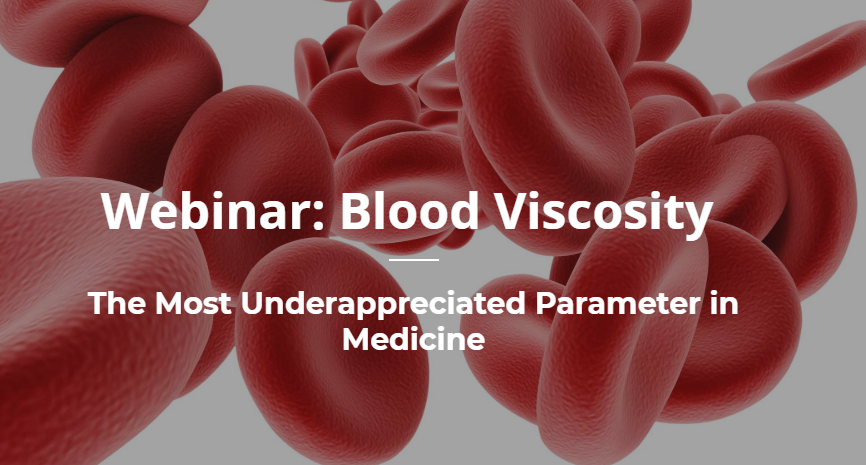 Webinar: Blood Viscosity

The Most Underappreciated Parameter in Medicine